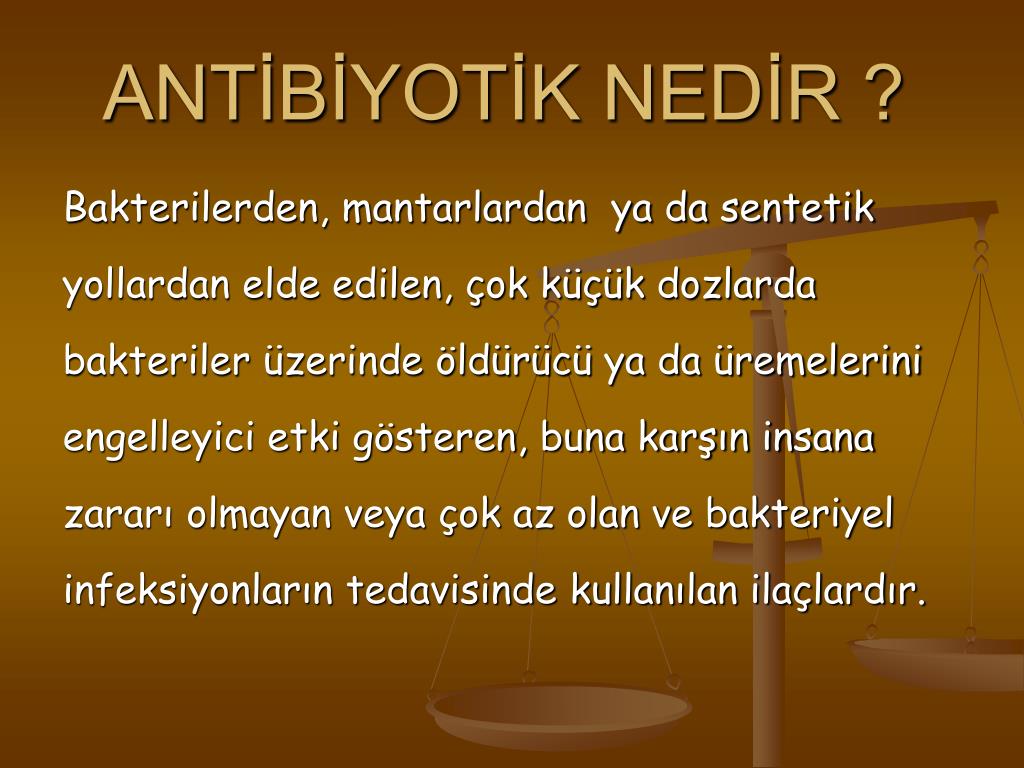 ANTİBİYOTİK NEDİR ?

Bakterilerden, mantarlardan ya da sentetik yollardan elde edilen, çok küçük dozlarda bakteriler üzerinde öldürücü ya da üremelerini engelleyici etki gösteren, buna karşın insana zararı olmayan veya çok az olan ve bakteriyel infeksiyonların tedavisinde kullanılan ilaçlardır.